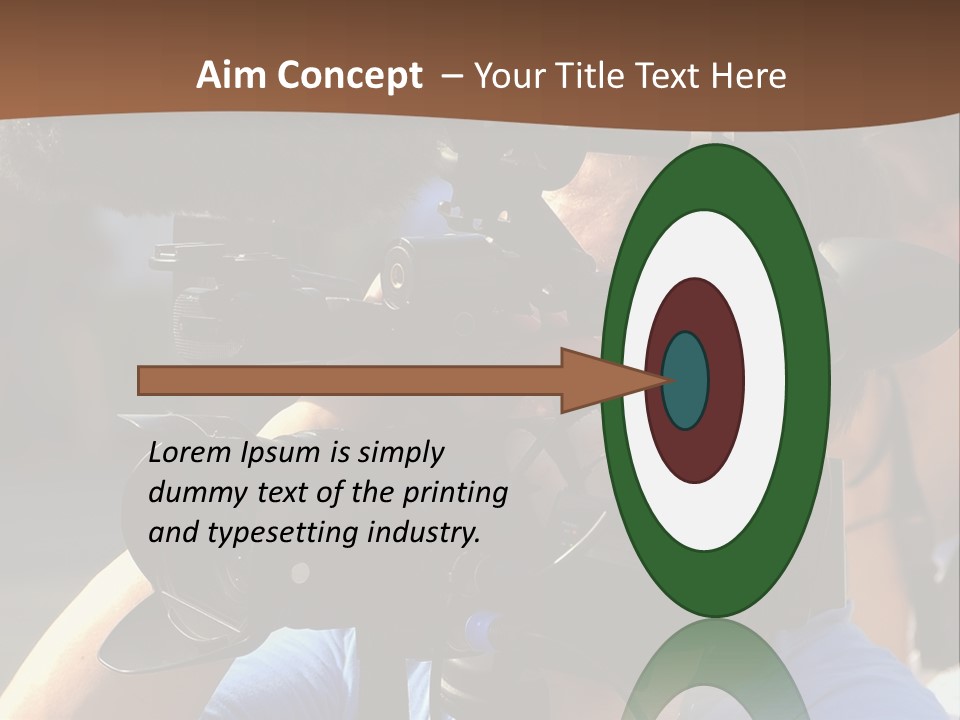 Aim Concept – Your Title Text Here

Lorem Ipsum is simply dummy text of the printing and typesetting industry.